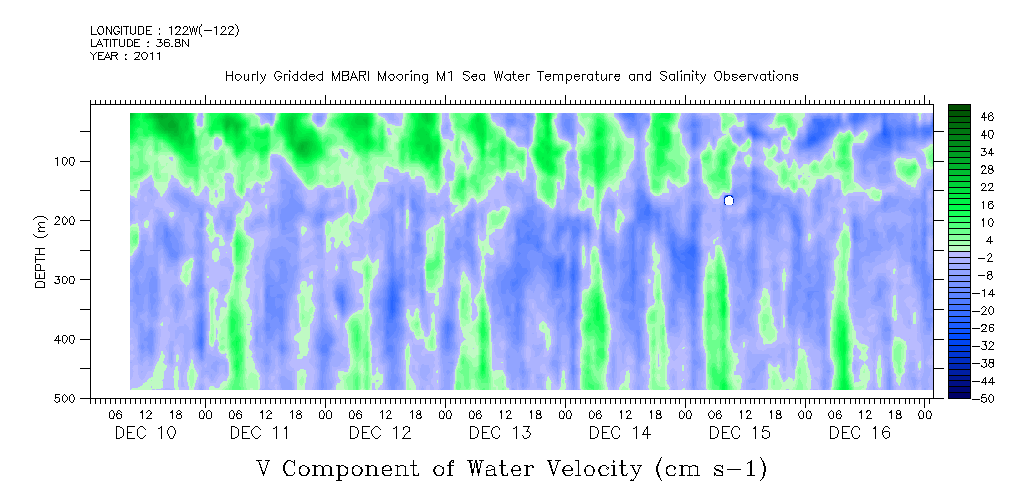 LONGITUDE : 122W(-122)
LATITUDE : 36.8N
YEAR : 2011

Hourly Gridded MBARI Mooring M1 Sea Water Temperature and Salinity Observations

DEPTH (m)

100
200
300
400
500

46
40
34
28
22
16
10
4
-2
-8
-14
-20
-26
-32
-38
-44
-50

06 12 18 00 06 12 18 00 06 12 18 00 06 12 18 00 06 12 18 00 06 12 18 00 06 12 18 00

DEC 10 DEC 11 DEC 12 DEC 13 DEC 14 DEC 15 DEC 16

V Component of Water Velocity (cm s-1)